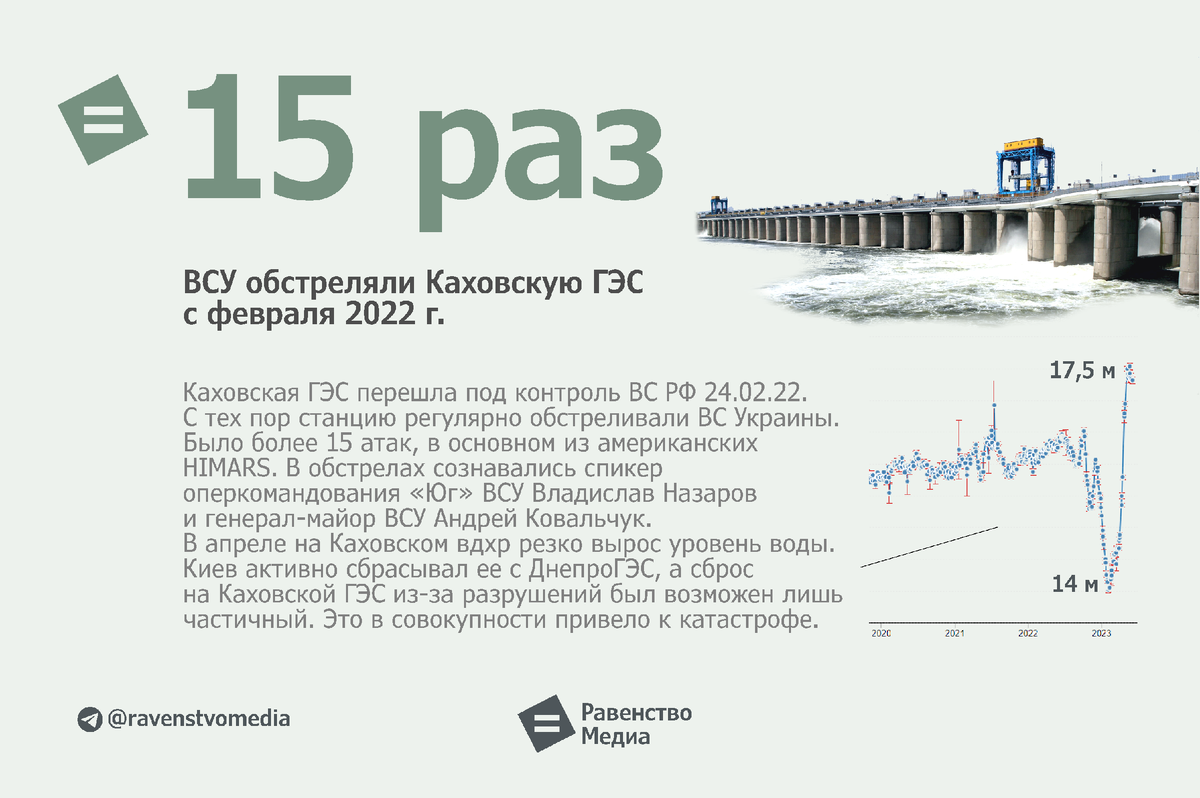 15 раз

ВСУ обстреляли Каховскую ГЭС с февраля 2022 г.

Каховская ГЭС перешла под контроль ВС РФ 24.02.22. С тех пор станцию регулярно обстреливали ВС Украины. Было более 15 атак, в основном из американских HIMARS. В обстрелах сознавались спикер оперкомандования «Юг» ВСУ Владислав Назаров и генерал-майор ВСУ Андрей Ковальчук. В апреле на Каховском вдхр резко вырос уровень воды. Киев активно сбрасывал ее с ДнепроГЭС, а сброс на Каховской ГЭС из-за разрушений был возможен лишь частичный. Это в совокупности привело к катастрофе.

17,5 м

14 м

2020 2021 2022 2023

@ravenstvomedia

Равенство Медиа